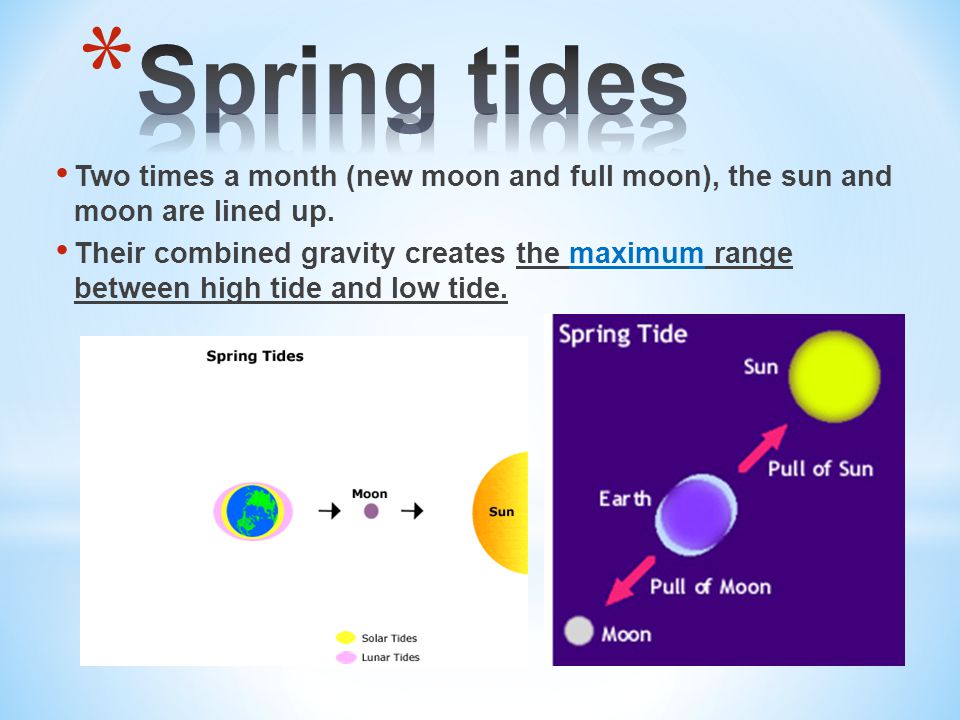 *Spring tides

• Two times a month (new moon and full moon), the sun and moon are lined up.

• Their combined gravity creates the maximum range between high tide and low tide.

Spring Tides

Moon

Sun

Solar Tides

Lunar Tides

Spring Tide

Sun

Pull of Sun

Earth

Pull of Moon

Moon